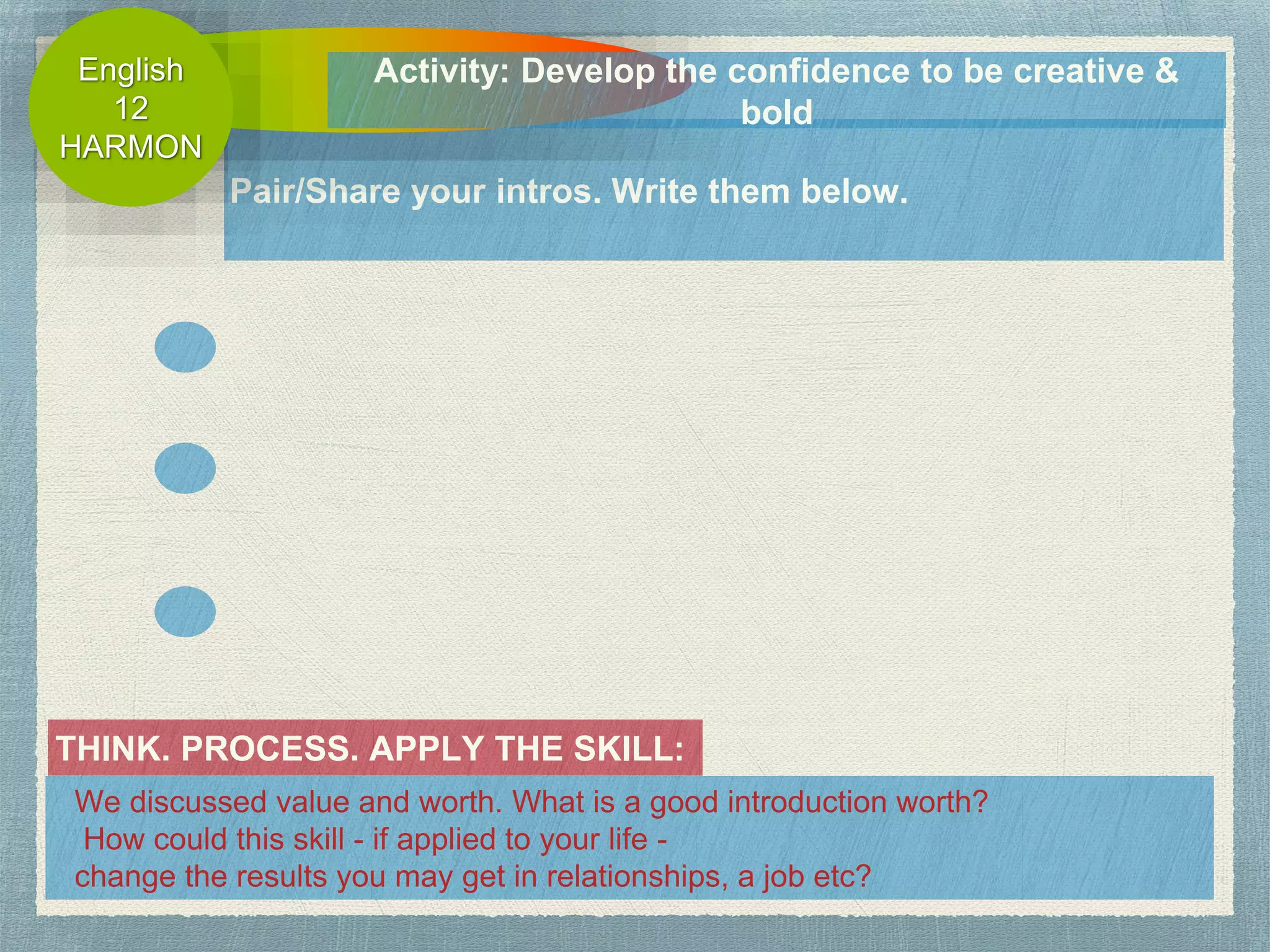 English
12
HARMON

Activity: Develop the confidence to be creative & bold

Pair/Share your intros. Write them below.

THINK. PROCESS. APPLY THE SKILL:

We discussed value and worth. What is a good introduction worth?
How could this skill - if applied to your life -
change the results you may get in relationships, a job etc?